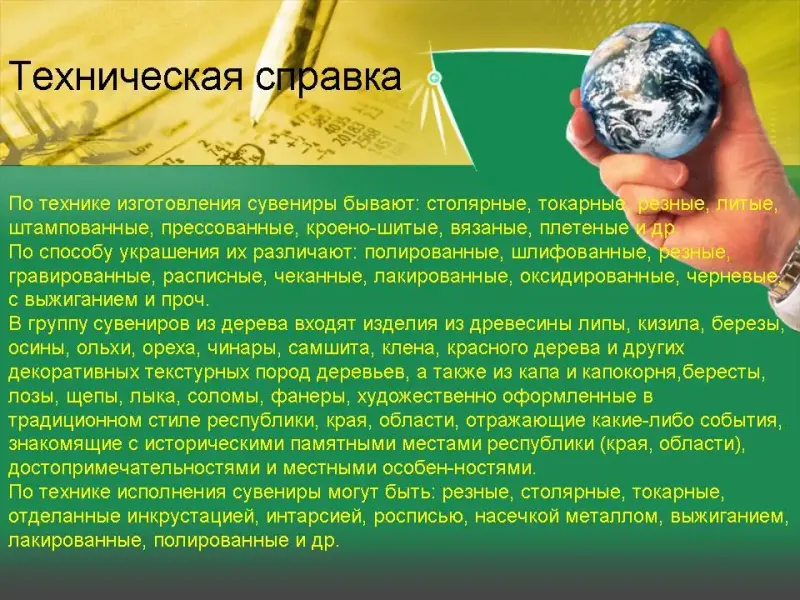 Техническая справка

По технике изготовления сувениры бывают: столярные, токарные, резные, литые, штампованные, прессованные, кроено-шитые, вязаные, плетеные и др.
По способу украшения их различают: полированные, шлифованные, резные, гравированные, расписные, чеканные, лакированные, оксидированные, черневые, с выжиганием и проч.
В группу сувениров из дерева входят изделия из древесины липы, кизила, березы, осины, ольхи, ореха, чинары, самшита, клена, красного дерева и других декоративных текстурных пород деревьев, а также из капа и капокорня,бересты, лозы, щепы, лыка, соломы, фанеры, художественно оформленные в традиционном стиле республики, края, области, отражающие какие-либо события, знакомящие с историческими памятными местами республики (края, области), достопримечательностями и местными особен-ностями.
По технике исполнения сувениры могут быть: резные, столярные, токарные, отделанные инкрустацией, интарсией, росписью, насечкой металлом, выжиганием, лакированные, полированные и др.